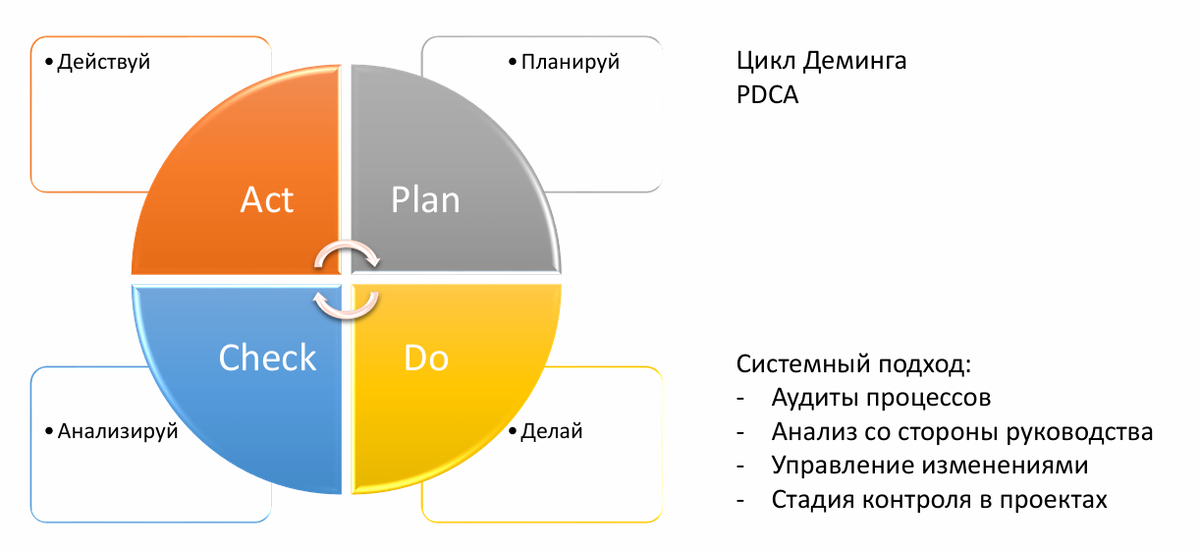 • Действуй

• Планируй

Act

Plan

Check

Do

• Анализируй

• Делай

Цикл Деминга
PDCA

Системный подход:
- Аудиты процессов
- Анализ со стороны руководства
- Управление изменениями
- Стадия контроля в проектах